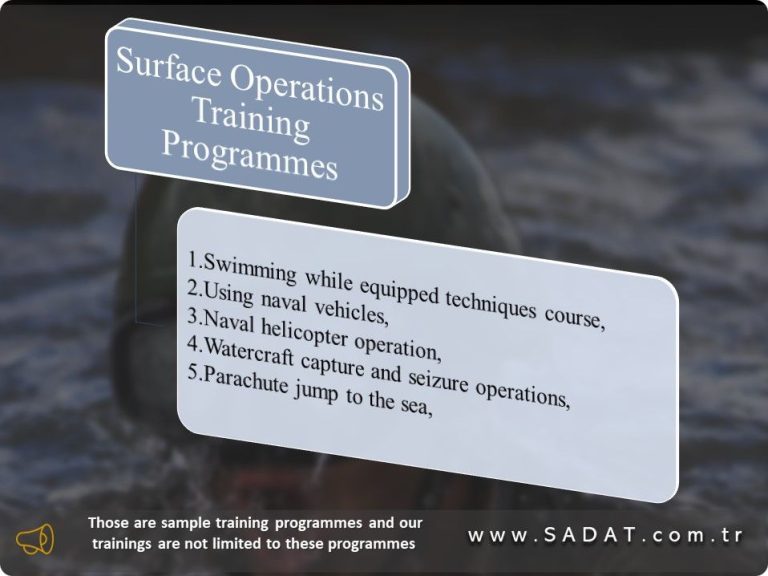 Surface Operations Training Programmes

1.Swimming while equipped techniques course,
2.Using naval vehicles,
3.Naval helicopter operation,
4.Watercraft capture and seizure operations,
5.Parachute jump to the sea,

Those are sample training programmes and our trainings are not limited to these programmes

www.SADAT.com.tr